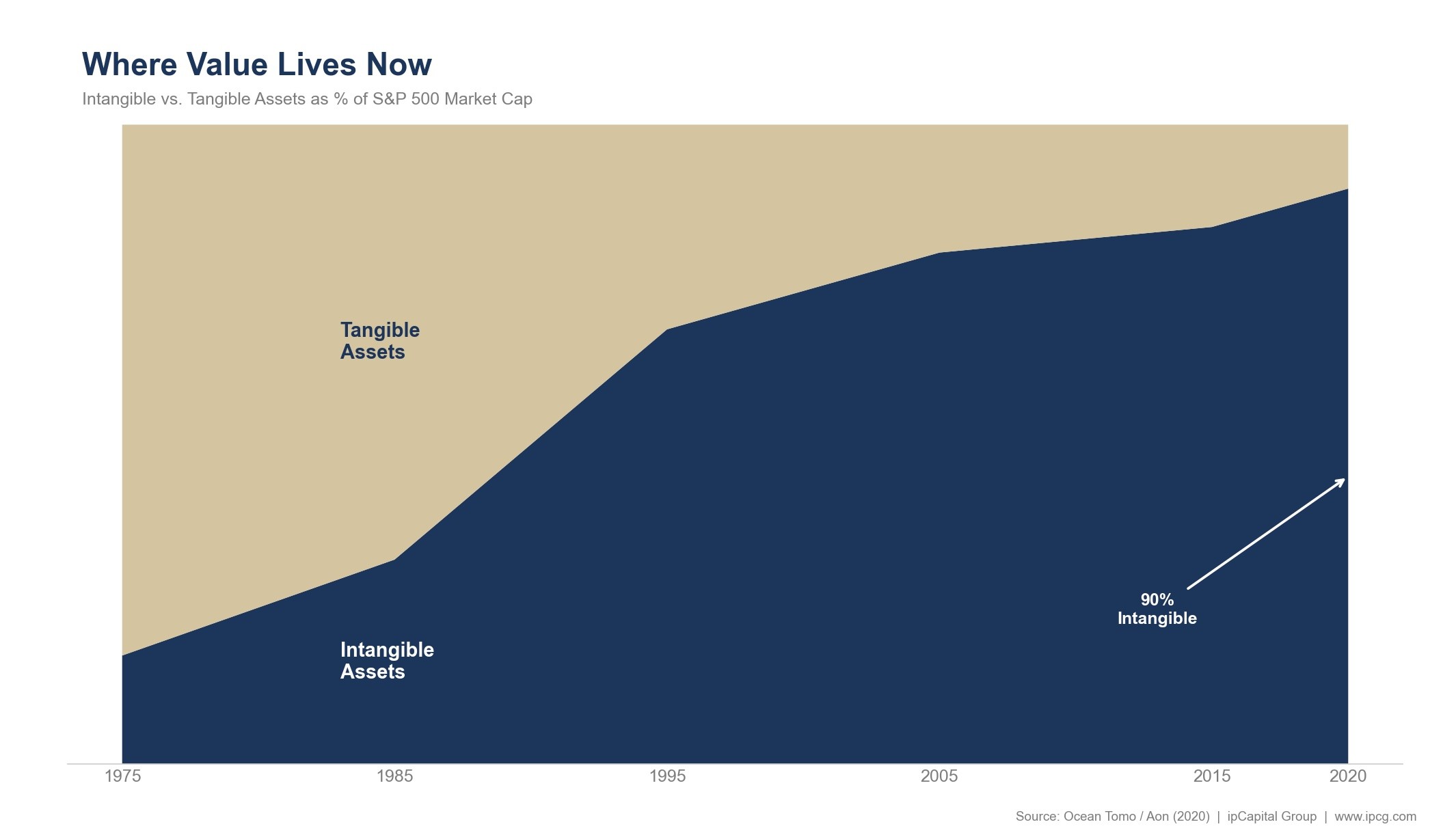 Where Value Lives Now

Intangible vs. Tangible Assets as % of S&P 500 Market Cap

Tangible Assets

Intangible Assets

90% Intangible

1975 1985 1995 2005 2015 2020

Source: Ocean Tomo / Aon (2020) | ipCapital Group | www.ipcg.com